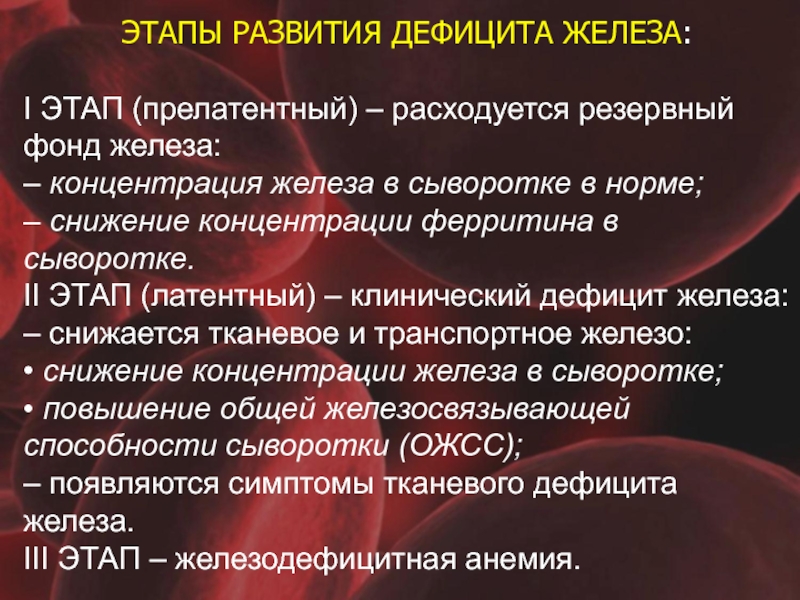 ЭТАПЫ РАЗВИТИЯ ДЕФИЦИТА ЖЕЛЕЗА:

I ЭТАП (прелатентный) – расходуется резервный фонд железа:
– концентрация железа в сыворотке в норме;
– снижение концентрации ферритина в сыворотке.
II ЭТАП (латентный) – клинический дефицит железа:
– снижается тканевое и транспортное железо:
• снижение концентрации железа в сыворотке;
• повышение общей железосвязывающей способности сыворотки (ОЖСС);
– появляются симптомы тканевого дефицита железа.
III ЭТАП – железодефицитная анемия.